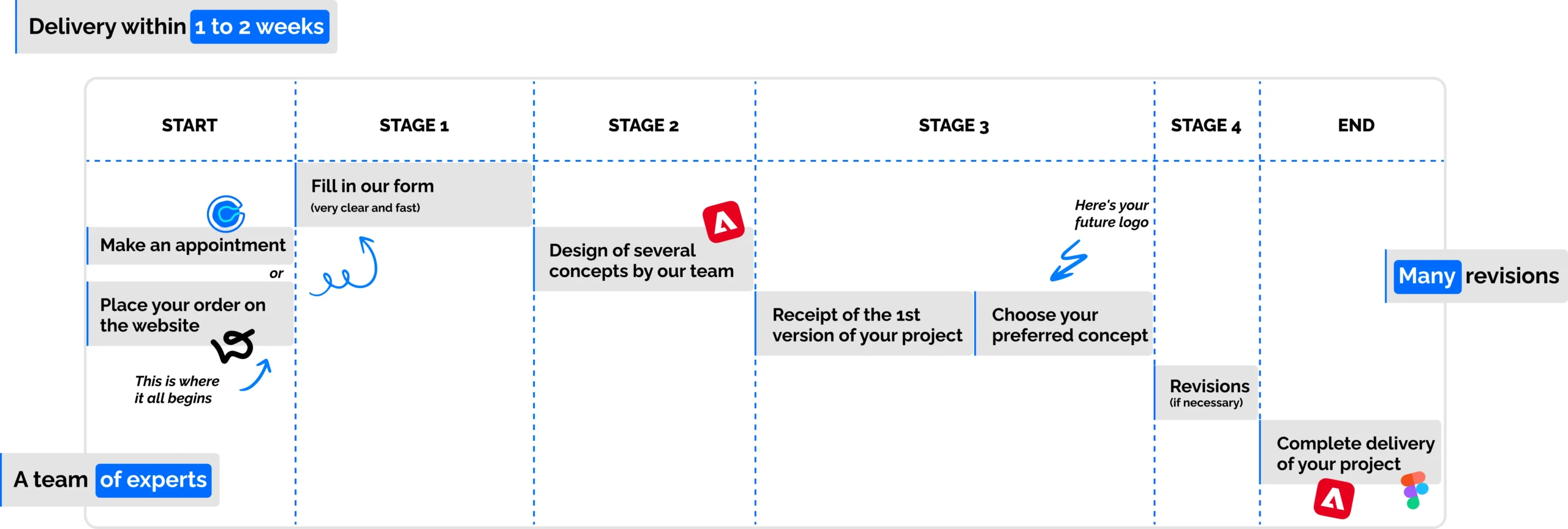 Delivery within 1 to 2 weeks

START

STAGE 1

STAGE 2

STAGE 3

STAGE 4

END

Make an appointment

or

Place your order on the website

This is where it all begins

Fill in our form
(very clear and fast)

Design of several concepts by our team

Receipt of the 1st version of your project

Here's your future logo

Choose your preferred concept

Revisions
(if necessary)

Many revisions

Complete delivery of your project

A team of experts